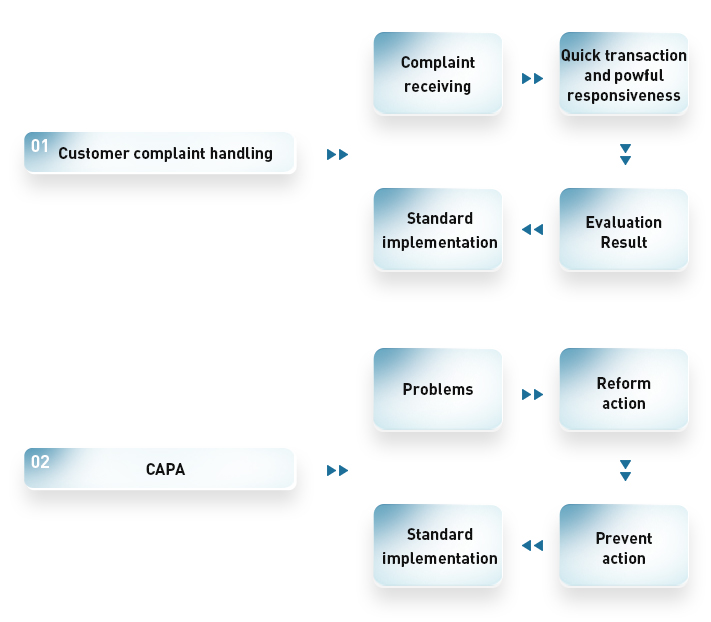 01 Customer complaint handling

Complaint receiving

Quick transaction and powful responsiveness

Evaluation Result

Standard implementation

02 CAPA

Problems

Reform action

Prevent action

Standard implementation